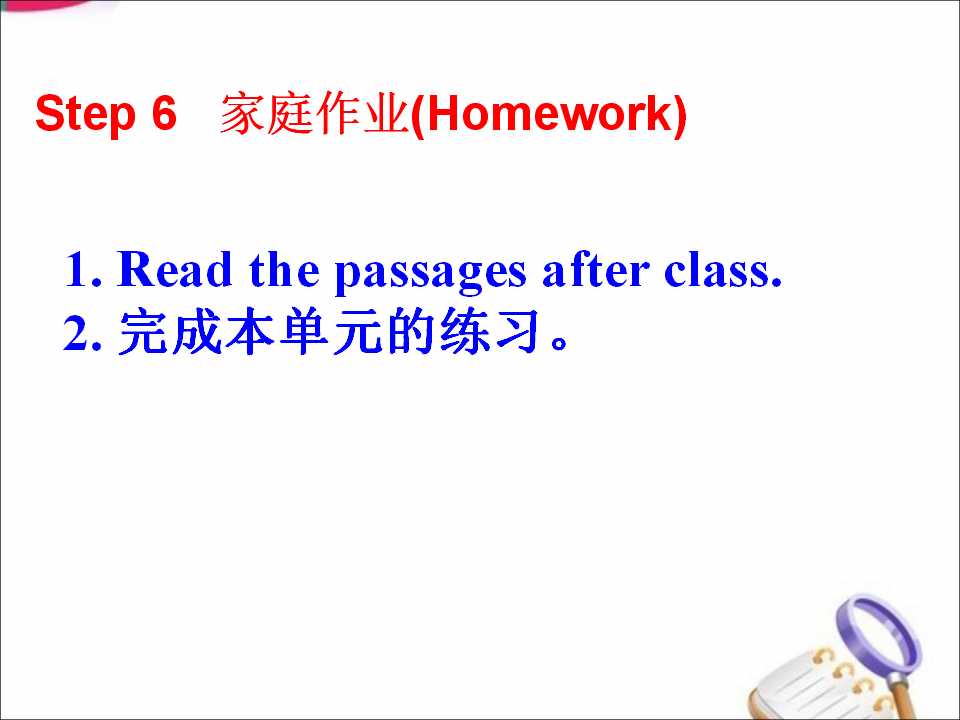 Step 6 家庭作业(Homework)

1. Read the passages after class.
2. 完成本单元的练习。